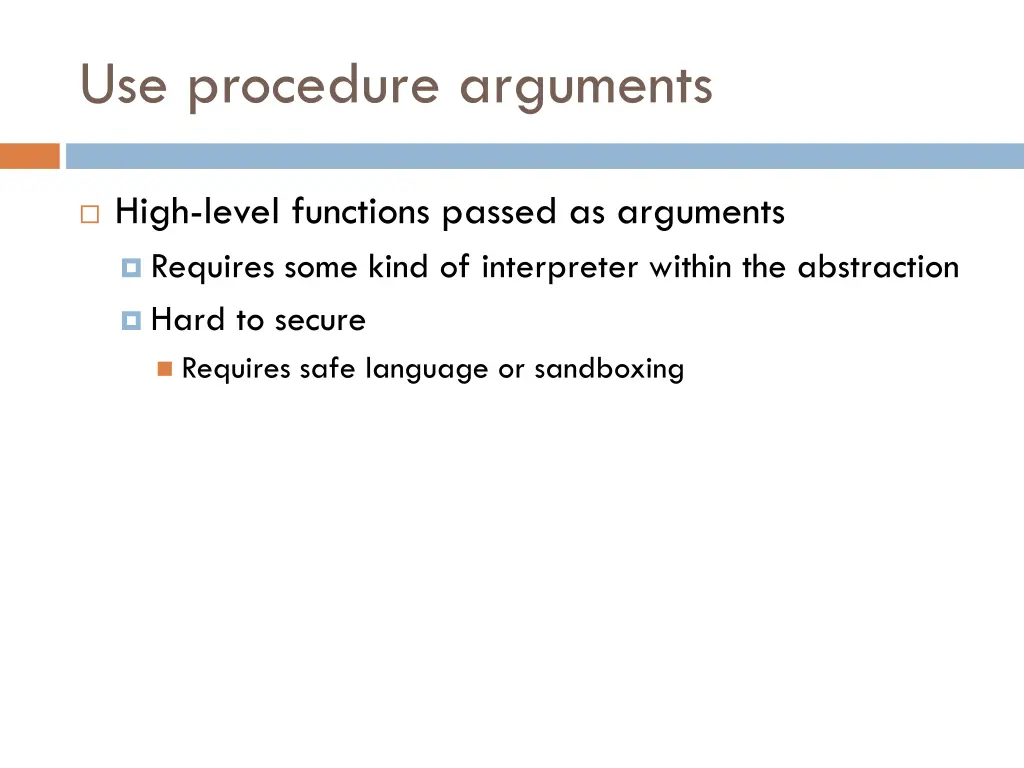 Use procedure arguments

High-level functions passed as arguments

Requires some kind of interpreter within the abstraction

Hard to secure

Requires safe language or sandboxing